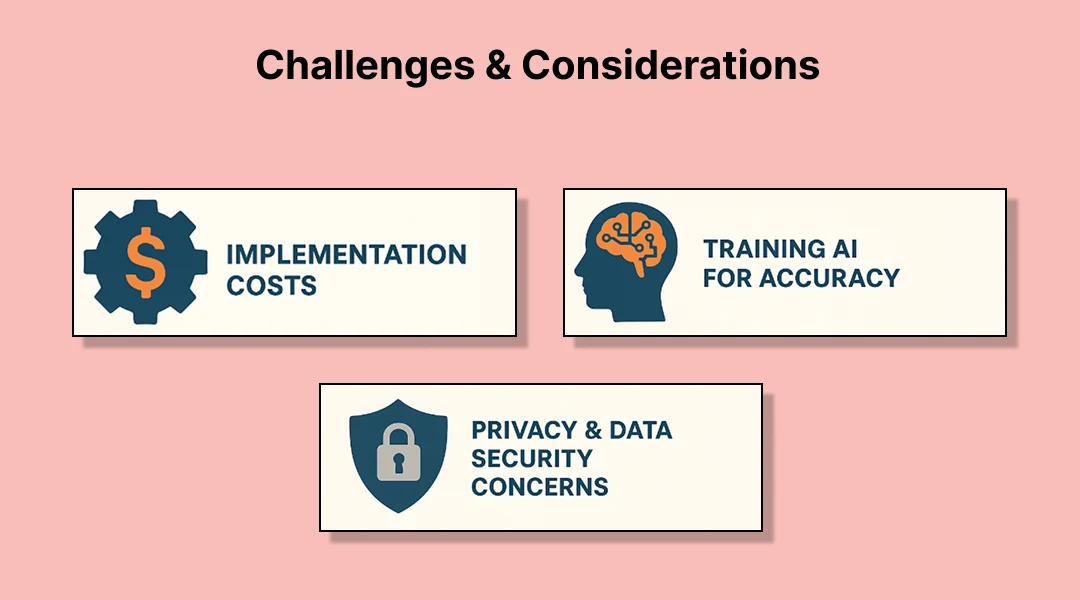 Challenges & Considerations

$

IMPLEMENTATION COSTS

TRAINING AI FOR ACCURACY

PRIVACY & DATA SECURITY CONCERNS